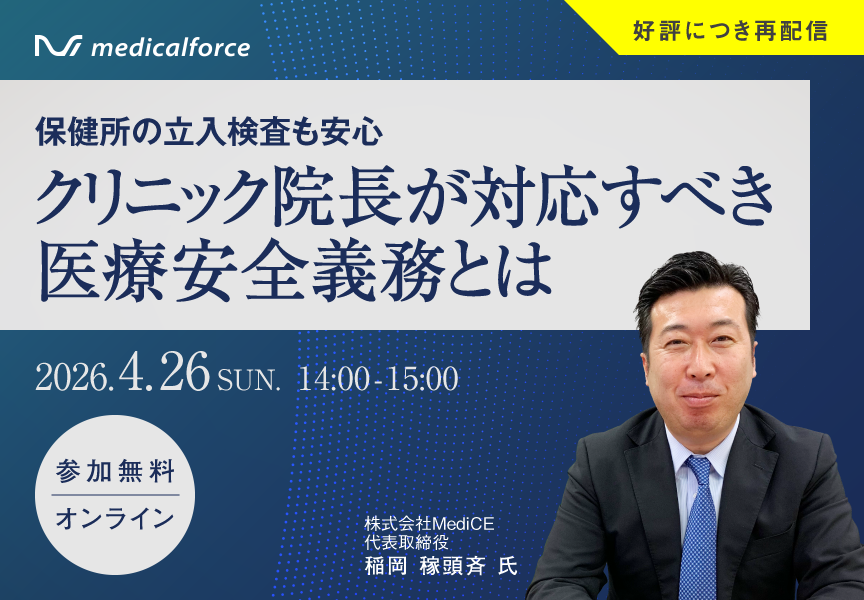 medicalforce

好評につき再配信

保健所の立入検査も安心

クリニック院長が対応すべき医療安全義務とは

2026.4.26 SUN. 14:00-15:00

参加無料

オンライン

株式会社MediCE
代表取締役
稲岡 稼頭斉 氏